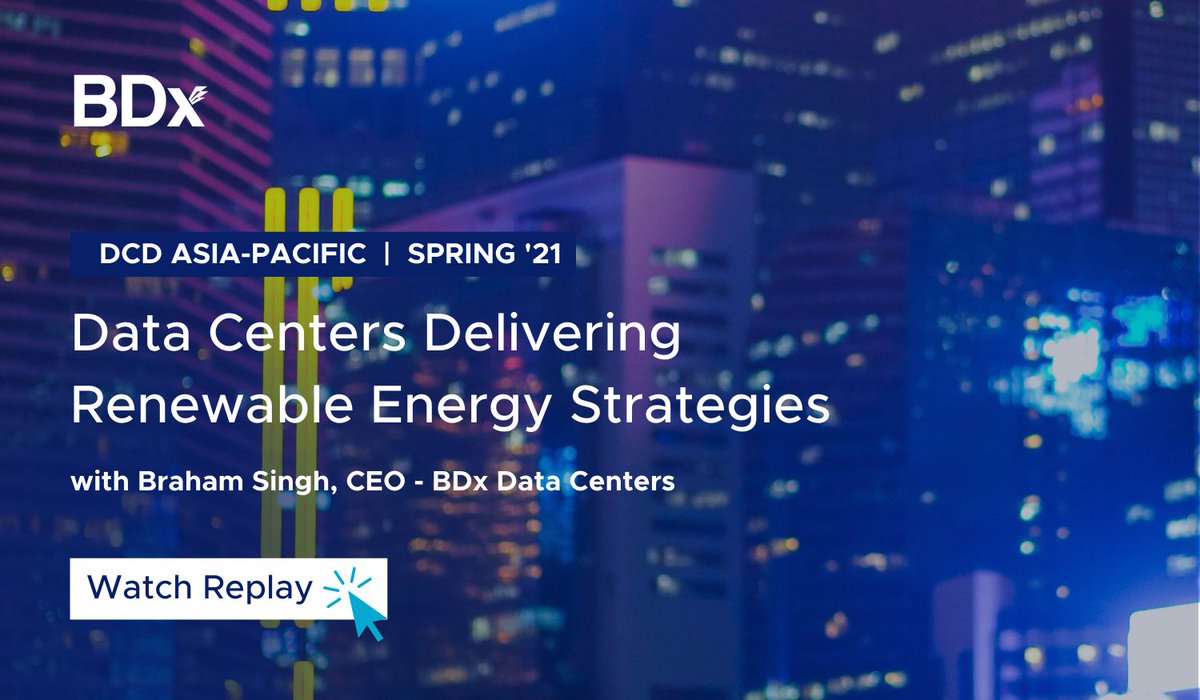 BDx

DCD ASIA-PACIFIC | SPRING '21

Data Centers Delivering Renewable Energy Strategies

with Braham Singh, CEO - BDx Data Centers

Watch Replay